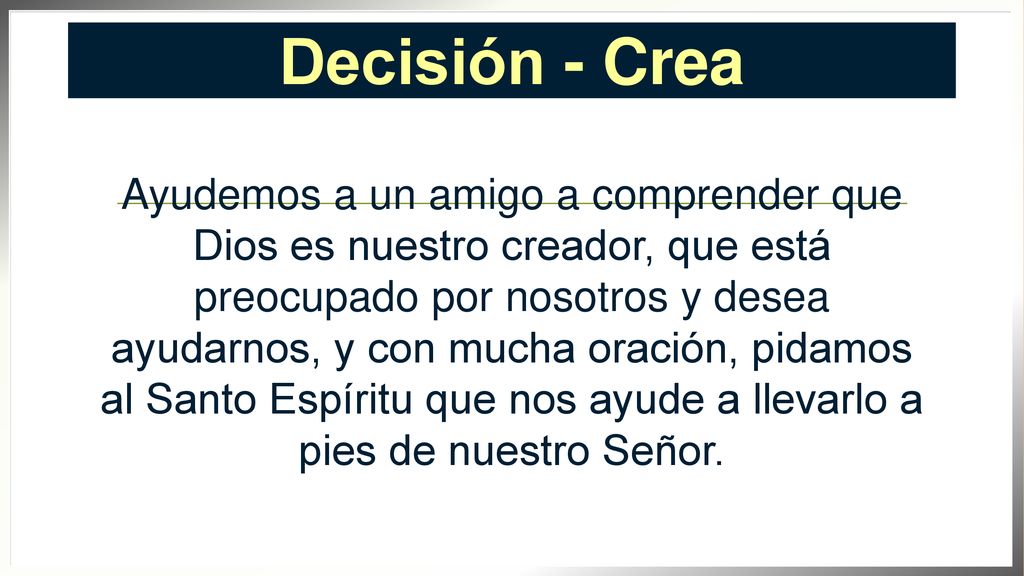 Decisión - Crea

Ayudemos a un amigo a comprender que Dios es nuestro creador, que está preocupado por nosotros y desea ayudarnos, y con mucha oración, pidamos al Santo Espíritu que nos ayude a llevarlo a pies de nuestro Señor.